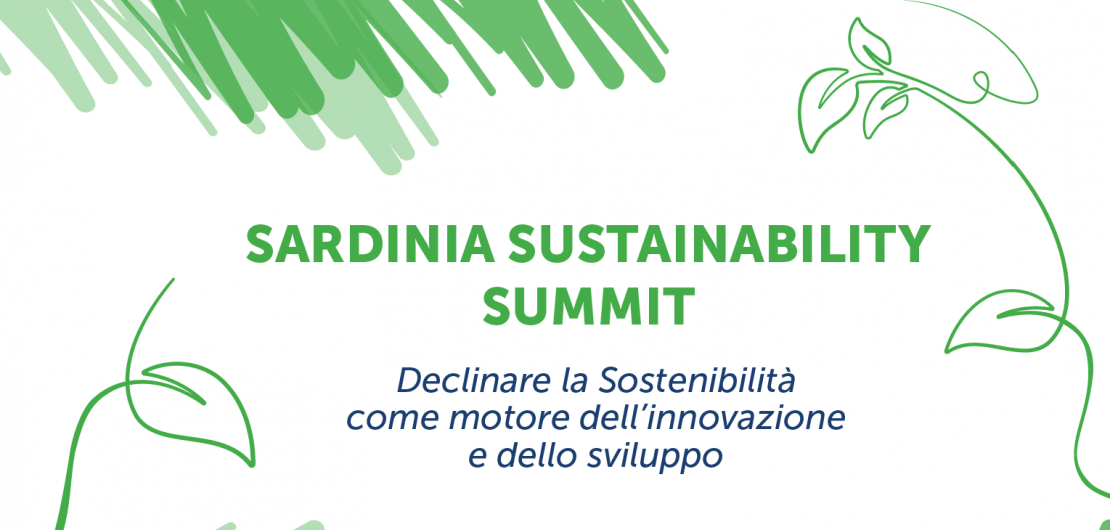 SARDINIA SUSTAINABILITY SUMMIT

Declinare la Sostenibilità come motore dell'innovazione e dello sviluppo